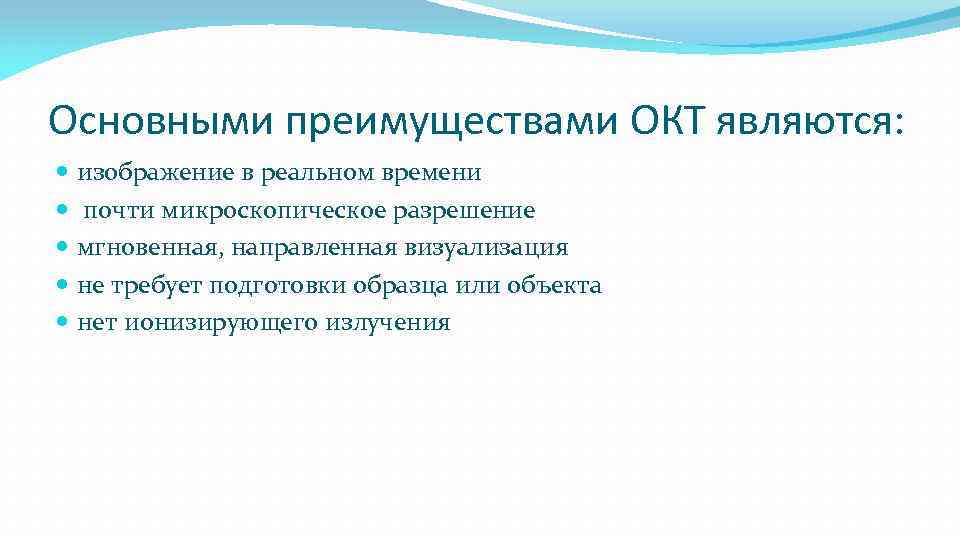 Основными преимуществами ОКТ являются:

- изображение в реальном времени
- почти микроскопическое разрешение
- мгновенная, направленная визуализация
- не требует подготовки образца или объекта
- нет ионизирующего излучения